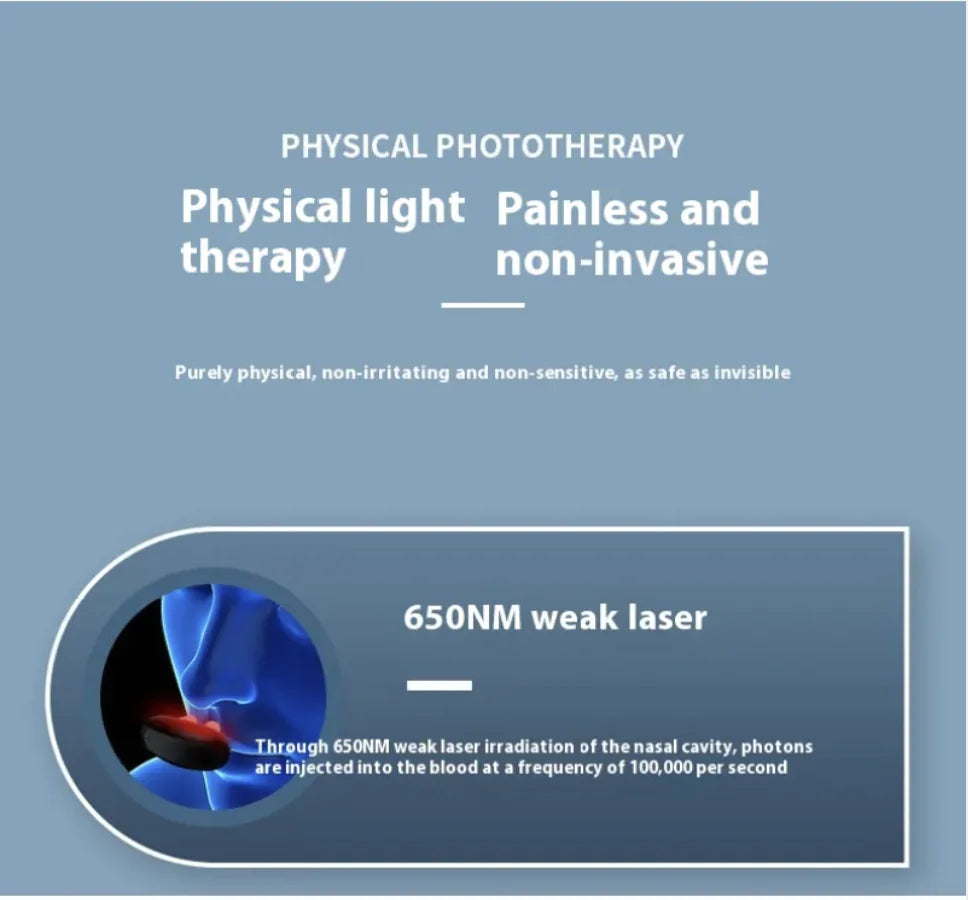 PHYSICAL PHOTOTHERAPY

Physical light therapy

Painless and non-invasive

Purely physical, non-irritating and non-sensitive, as safe as invisible

650NM weak laser

Through 650NM weak laser irradiation of the nasal cavity, photons are injected into the blood at a frequency of 100,000 per second